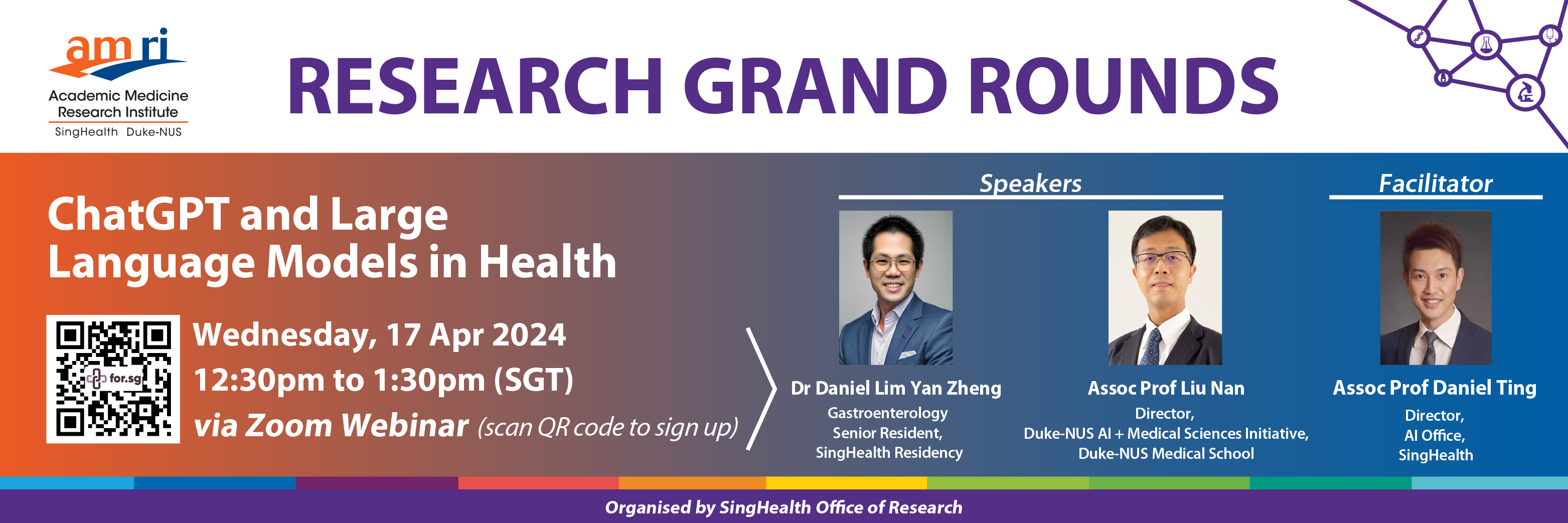 amri
Academic Medicine Research Institute
SingHealth Duke-NUS

RESEARCH GRAND ROUNDS

ChatGPT and Large Language Models in Health

for.sg

Wednesday, 17 Apr 2024
12:30pm to 1:30pm (SGT)
via Zoom Webinar (scan QR code to sign up)

Speakers

Dr Daniel Lim Yan Zheng
Gastroenterology Senior Resident, SingHealth Residency

Assoc Prof Liu Nan
Director, Duke-NUS AI + Medical Sciences Initiative, Duke-NUS Medical School

Facilitator

Assoc Prof Daniel Ting
Director, AI Office, SingHealth

Organised by SingHealth Office of Research